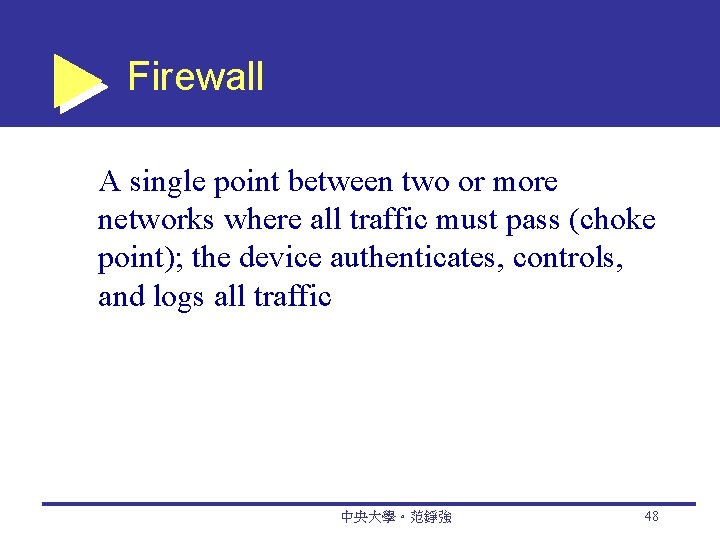 Firewall

A single point between two or more networks where all traffic must pass (choke point); the device authenticates, controls, and logs all traffic

中央大學。范錚強

48